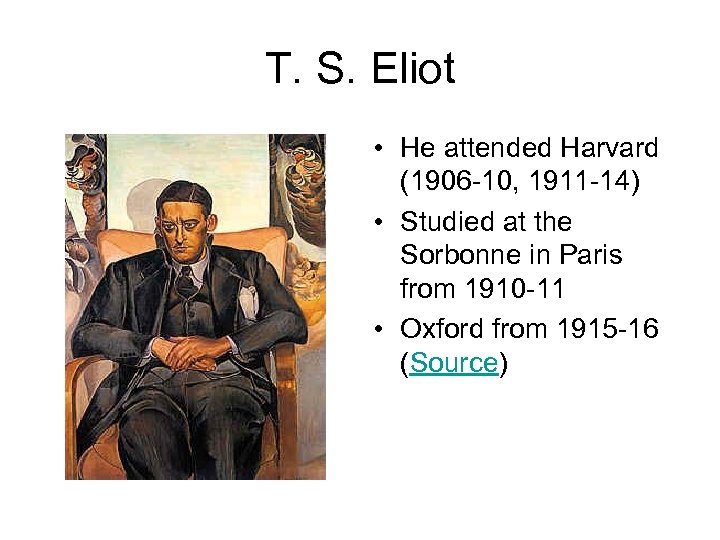 T. S. Eliot

• He attended Harvard (1906-10, 1911-14)
• Studied at the Sorbonne in Paris from 1910-11
• Oxford from 1915-16 (Source)